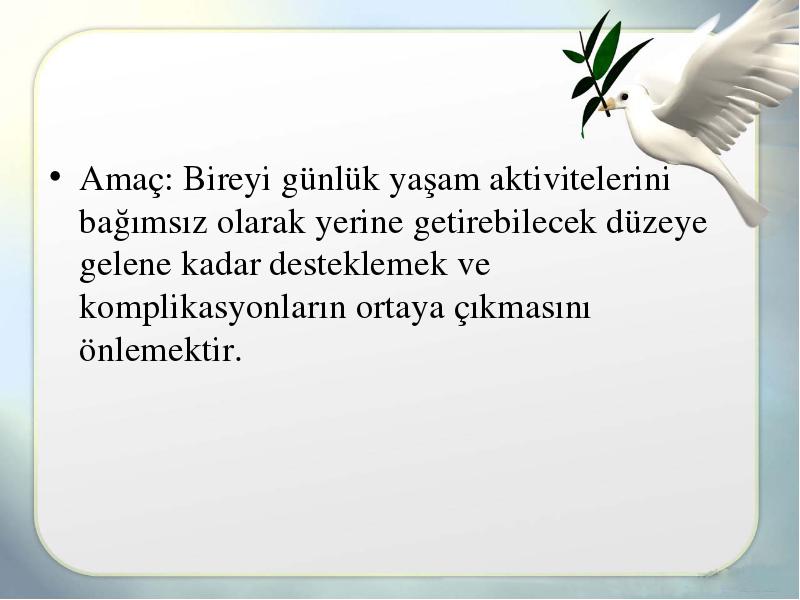 • Amaç: Bireyi günlük yaşam aktivitelerini bağımsız olarak yerine getirebilecek düzeye gelene kadar desteklemek ve komplikasyonların ortaya çıkmasını önlemektir.